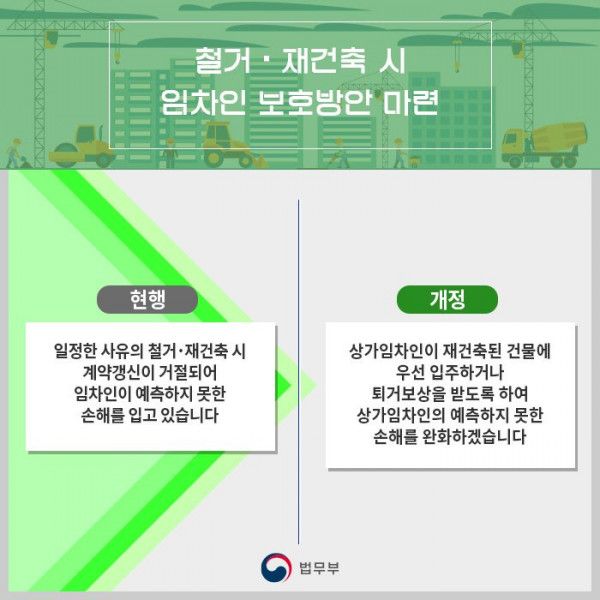 철거 · 재건축 시
임차인 보호방안 마련

현행

일정한 사유의 철거·재건축 시
계약갱신이 거절되어
임차인이 예측하지 못한
손해를 입고 있습니다

개정

상가임차인이 재건축된 건물에
우선 입주하거나
퇴거보상을 받도록 하여
상가임차인의 예측하지 못한
손해를 완화하겠습니다

법무부